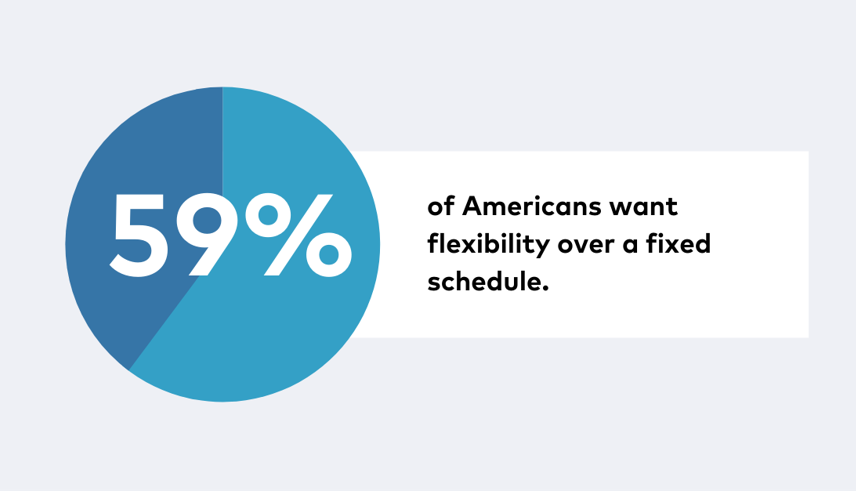 59%

of Americans want flexibility over a fixed schedule.